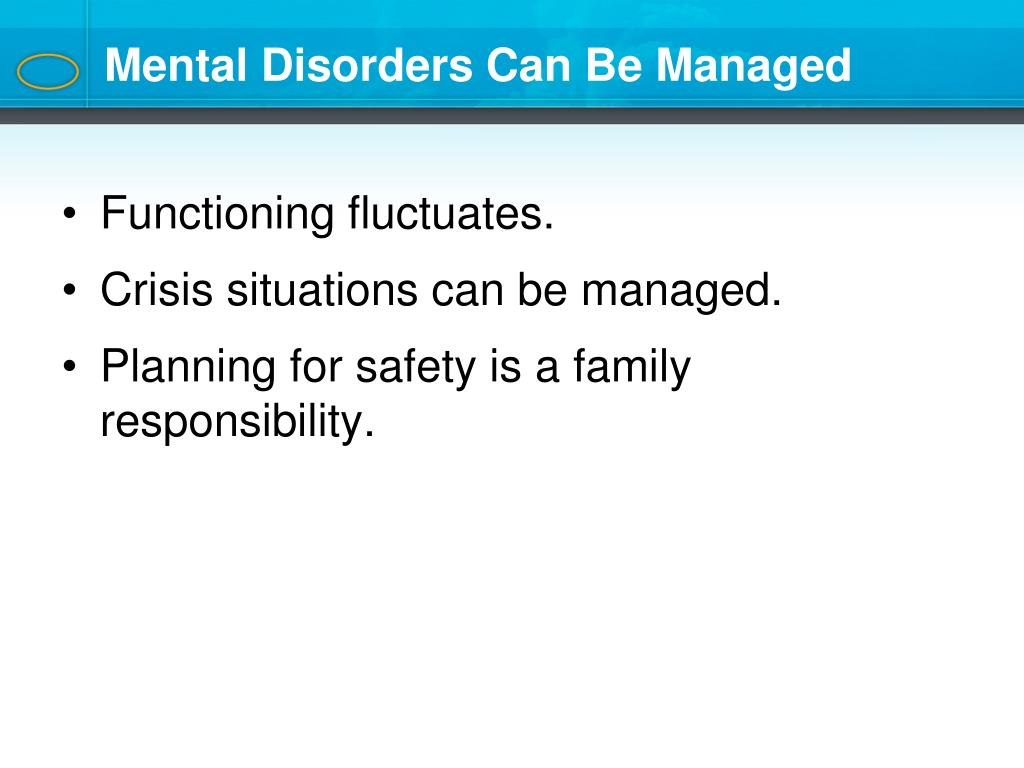 Mental Disorders Can Be Managed

• Functioning fluctuates.
• Crisis situations can be managed.
• Planning for safety is a family responsibility.